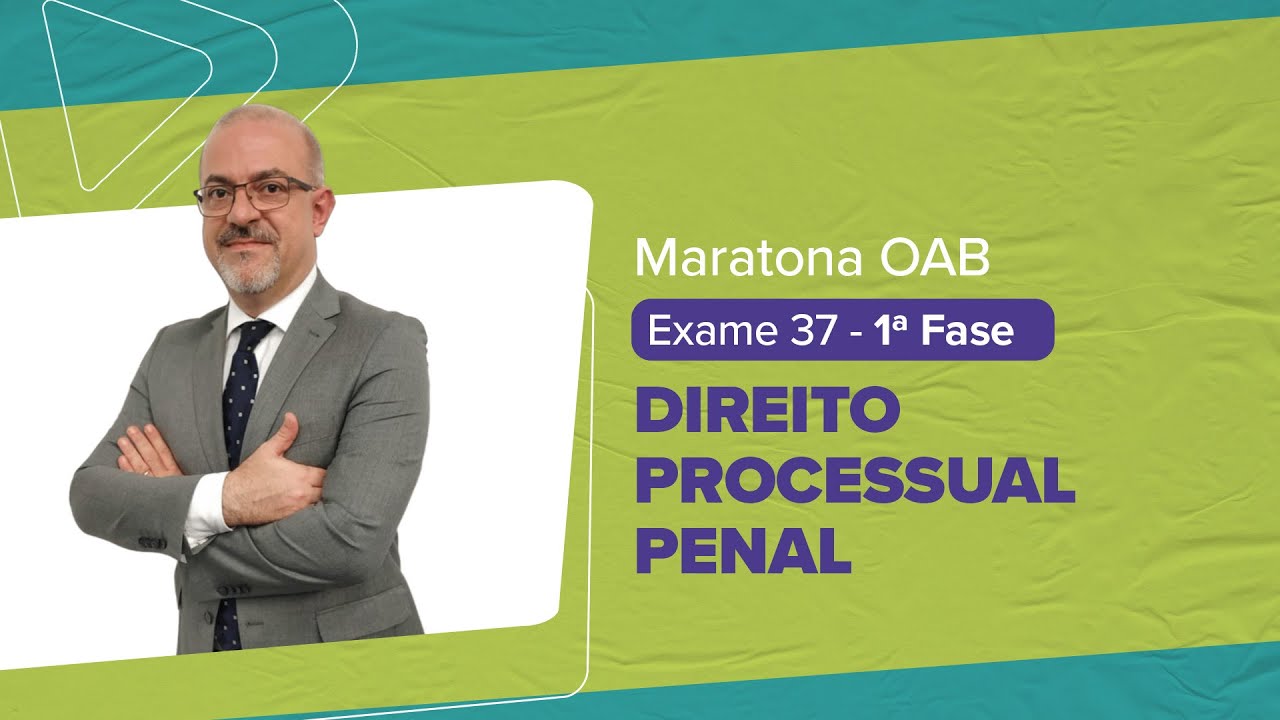 Maratona OAB

Exame 37 - 1ª Fase

DIREITO PROCESSUAL PENAL